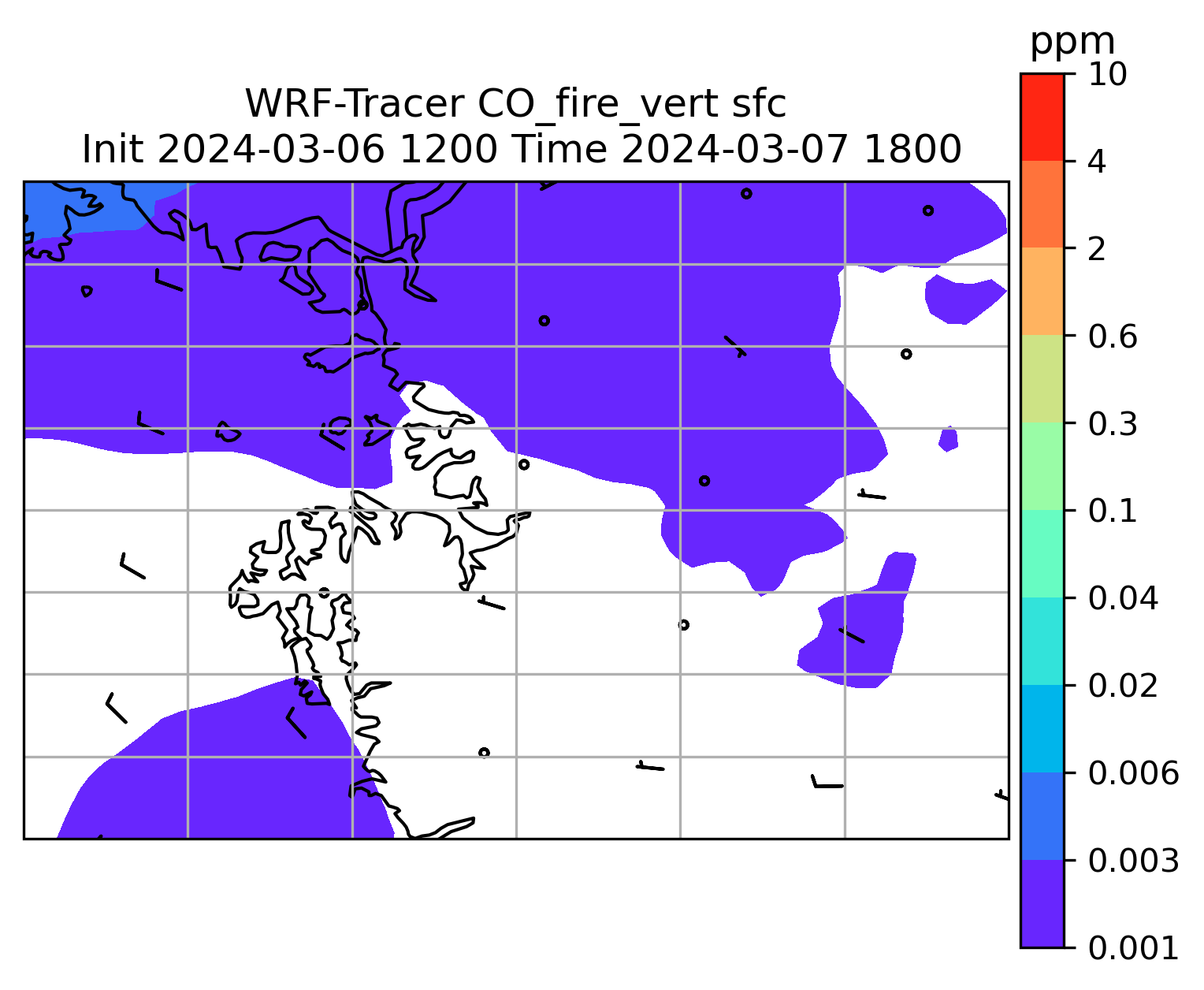 WRF-Tracer CO_fire_vert sfc
Init 2024-03-06 1200 Time 2024-03-07 1800

ppm
10
4
2
0.6
0.3
0.1
0.04
0.02
0.006
0.003
0.001